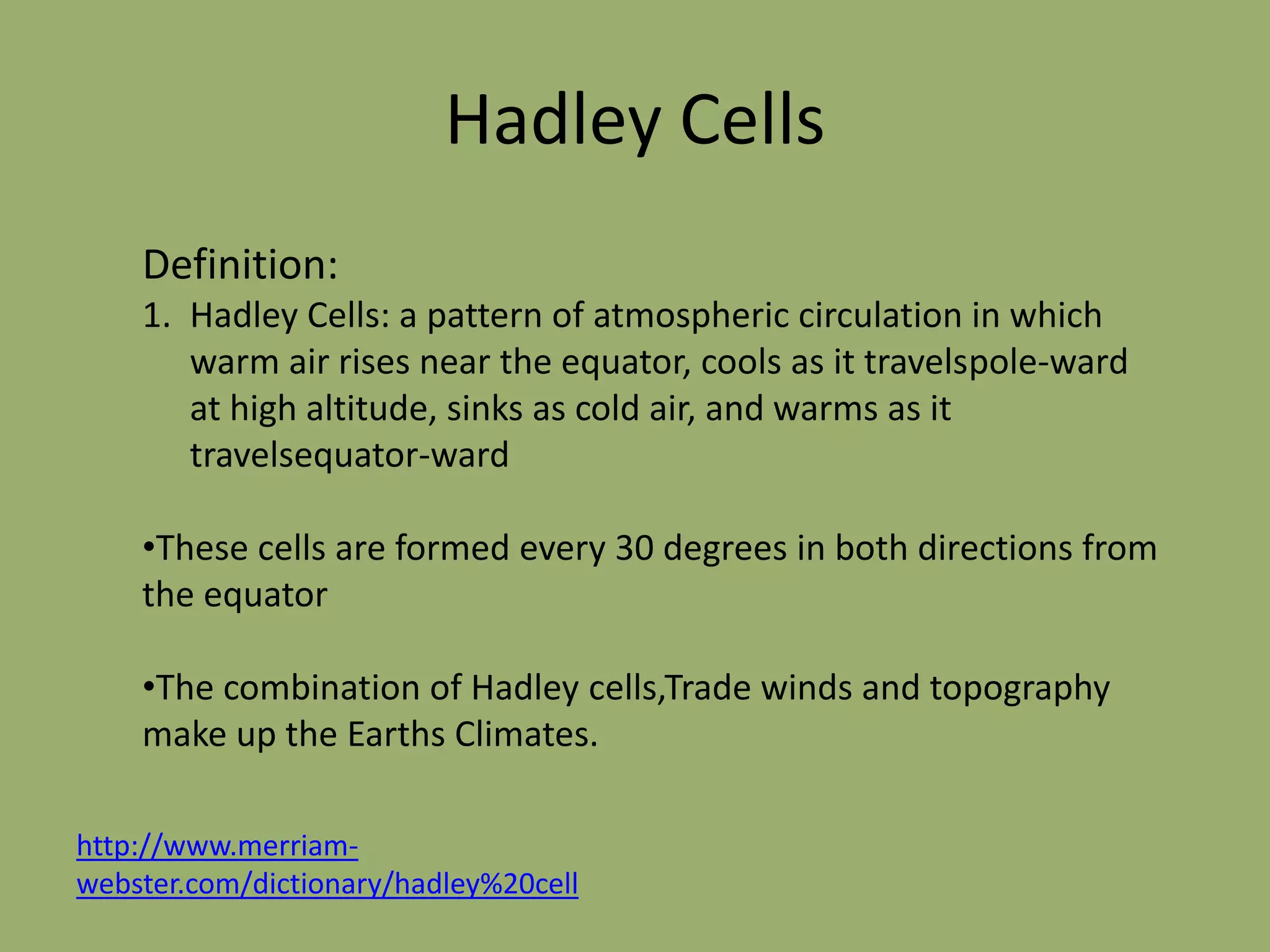 Hadley Cells

Definition:
1. Hadley Cells: a pattern of atmospheric circulation in which warm air rises near the equator, cools as it travelspole-ward at high altitude, sinks as cold air, and warms as it travelsequator-ward

•These cells are formed every 30 degrees in both directions from the equator

•The combination of Hadley cells,Trade winds and topography make up the Earths Climates.

http://www.merriam-webster.com/dictionary/hadley%20cell